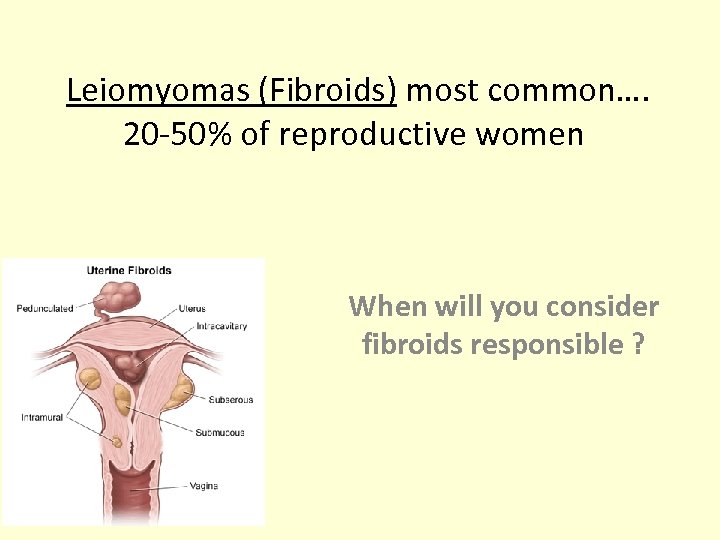 Leiomyomas (Fibroids) most common…. 20-50% of reproductive women

Uterine Fibroids

Pedunculated

Uterus

Intracavitary

Subserous

Intramural

Submucous

Vagina

When will you consider fibroids responsible ?